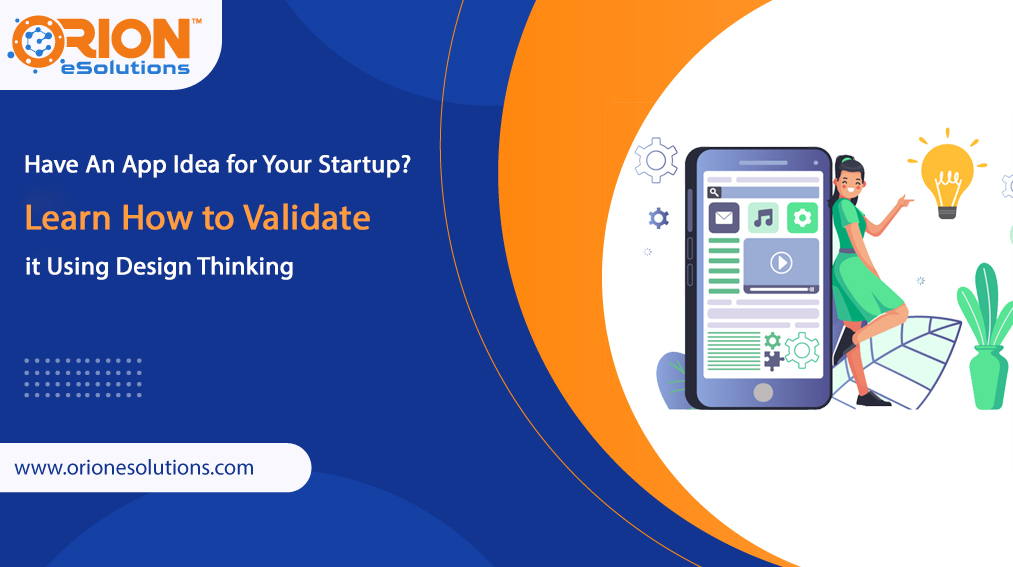 ORION™
eSolutions

Have An App Idea for Your Startup?
Learn How to Validate
it Using Design Thinking

www.orionesolutions.com